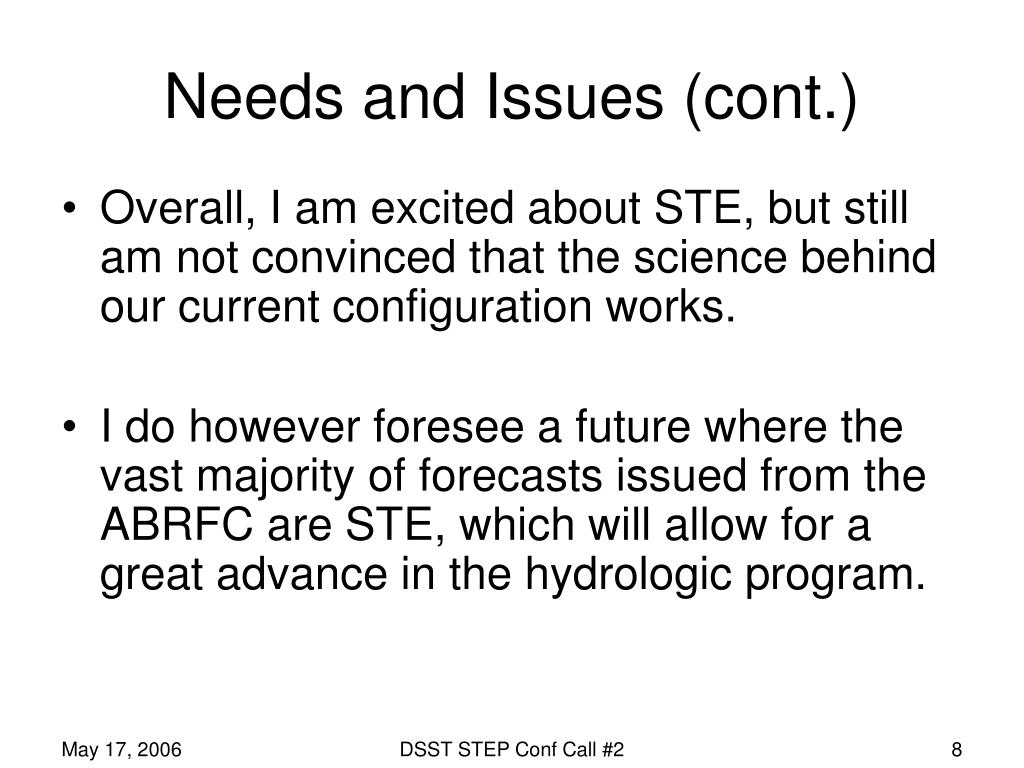 Needs and Issues (cont.)

• Overall, I am excited about STE, but still am not convinced that the science behind our current configuration works.

• I do however foresee a future where the vast majority of forecasts issued from the ABRFC are STE, which will allow for a great advance in the hydrologic program.

May 17, 2006

DSST STEP Conf Call #2

8